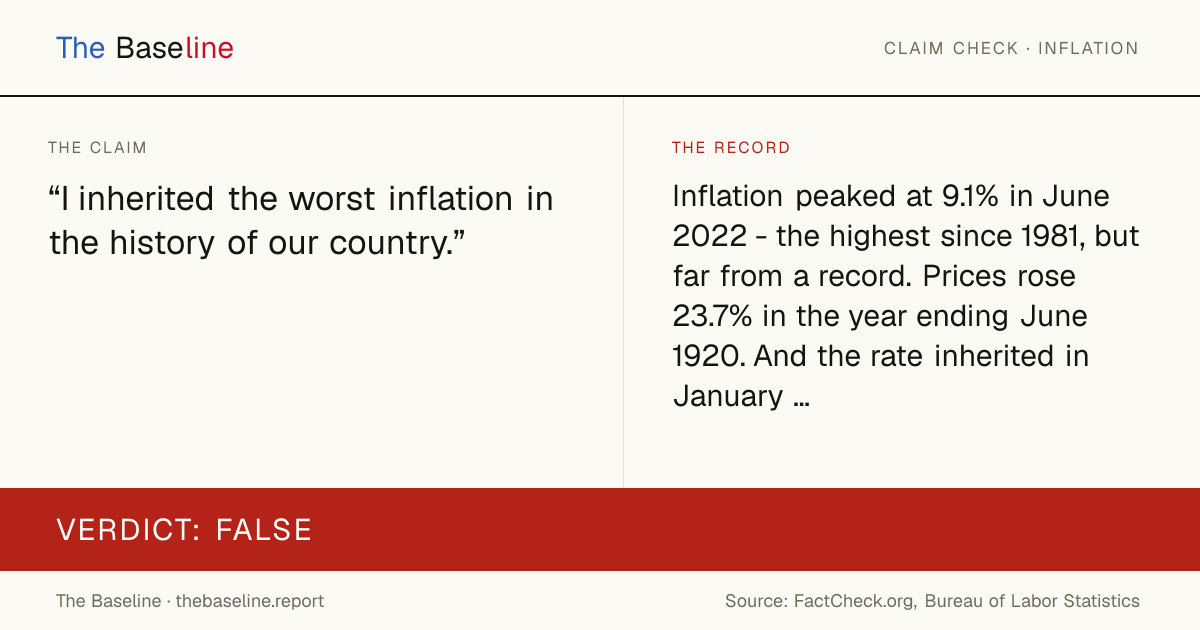 The Baseline

CLAIM CHECK · INFLATION

THE CLAIM

"I inherited the worst inflation in the history of our country."

THE RECORD

Inflation peaked at 9.1% in June 2022 - the highest since 1981, but far from a record. Prices rose 23.7% in the year ending June 1920. And the rate inherited in January ...

VERDICT: FALSE

The Baseline · thebaseline.report

Source: FactCheck.org, Bureau of Labor Statistics